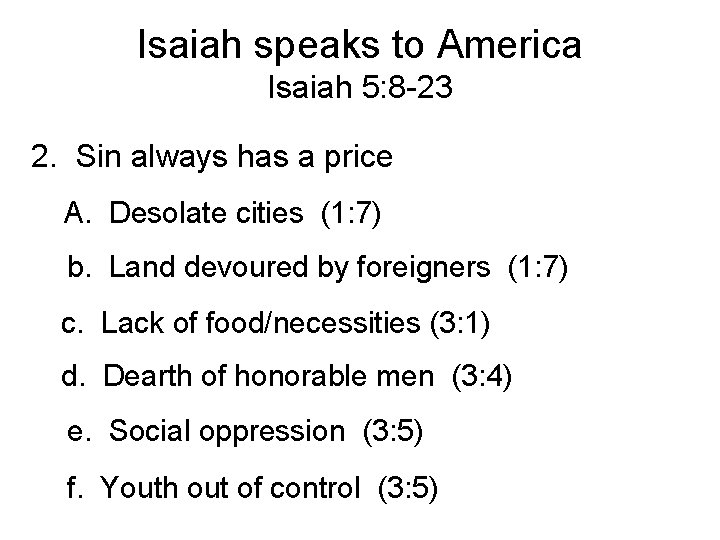 Isaiah speaks to America
Isaiah 5:8-23

2. Sin always has a price

A. Desolate cities (1:7)

b. Land devoured by foreigners (1:7)

c. Lack of food/necessities (3:1)

d. Dearth of honorable men (3:4)

e. Social oppression (3:5)

f. Youth out of control (3:5)